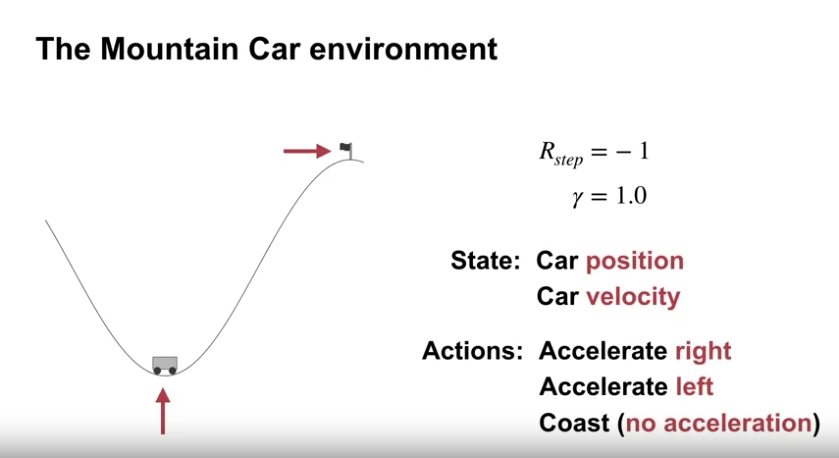 The Mountain Car environment

$R_{step} = -1$

$\gamma = 1.0$

State: Car position
Car velocity

Actions: Accelerate right
Accelerate left
Coast (no acceleration)